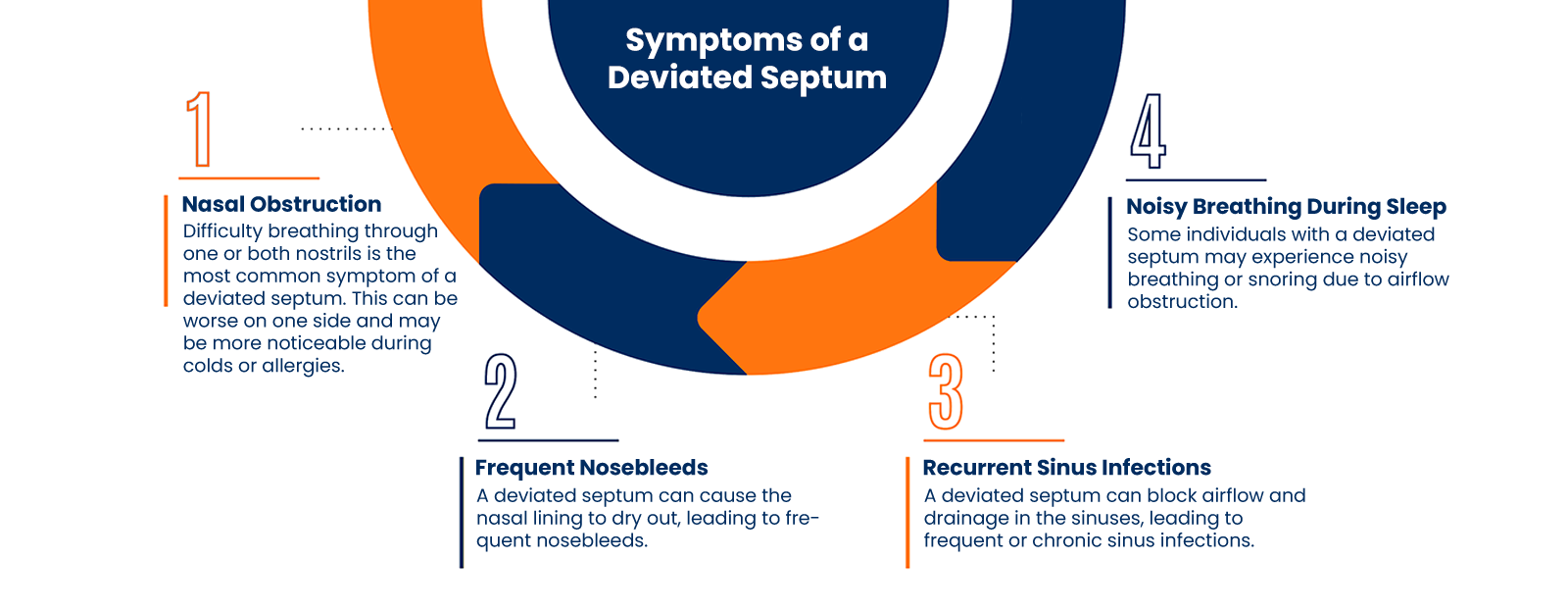 Symptoms of a Deviated Septum

1

Nasal Obstruction
Difficulty breathing through one or both nostrils is the most common symptom of a deviated septum. This can be worse on one side and may be more noticeable during colds or allergies.

2

Frequent Nosebleeds
A deviated septum can cause the nasal lining to dry out, leading to frequent nosebleeds.

3

Recurrent Sinus Infections
A deviated septum can block airflow and drainage in the sinuses, leading to frequent or chronic sinus infections.

4

Noisy Breathing During Sleep
Some individuals with a deviated septum may experience noisy breathing or snoring due to airflow obstruction.